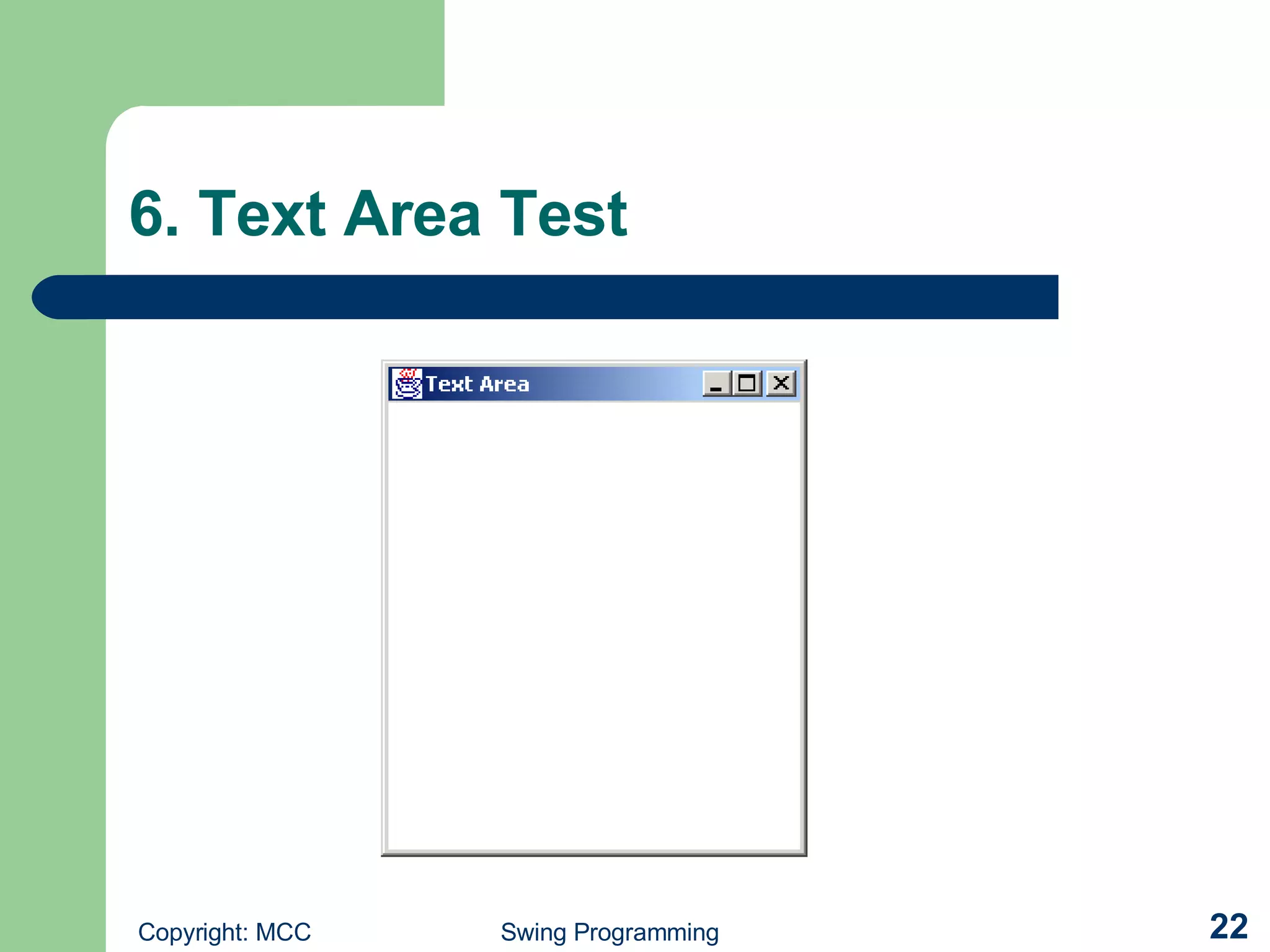 6. Text Area Test

Text Area

Copyright: MCC

Swing Programming

22